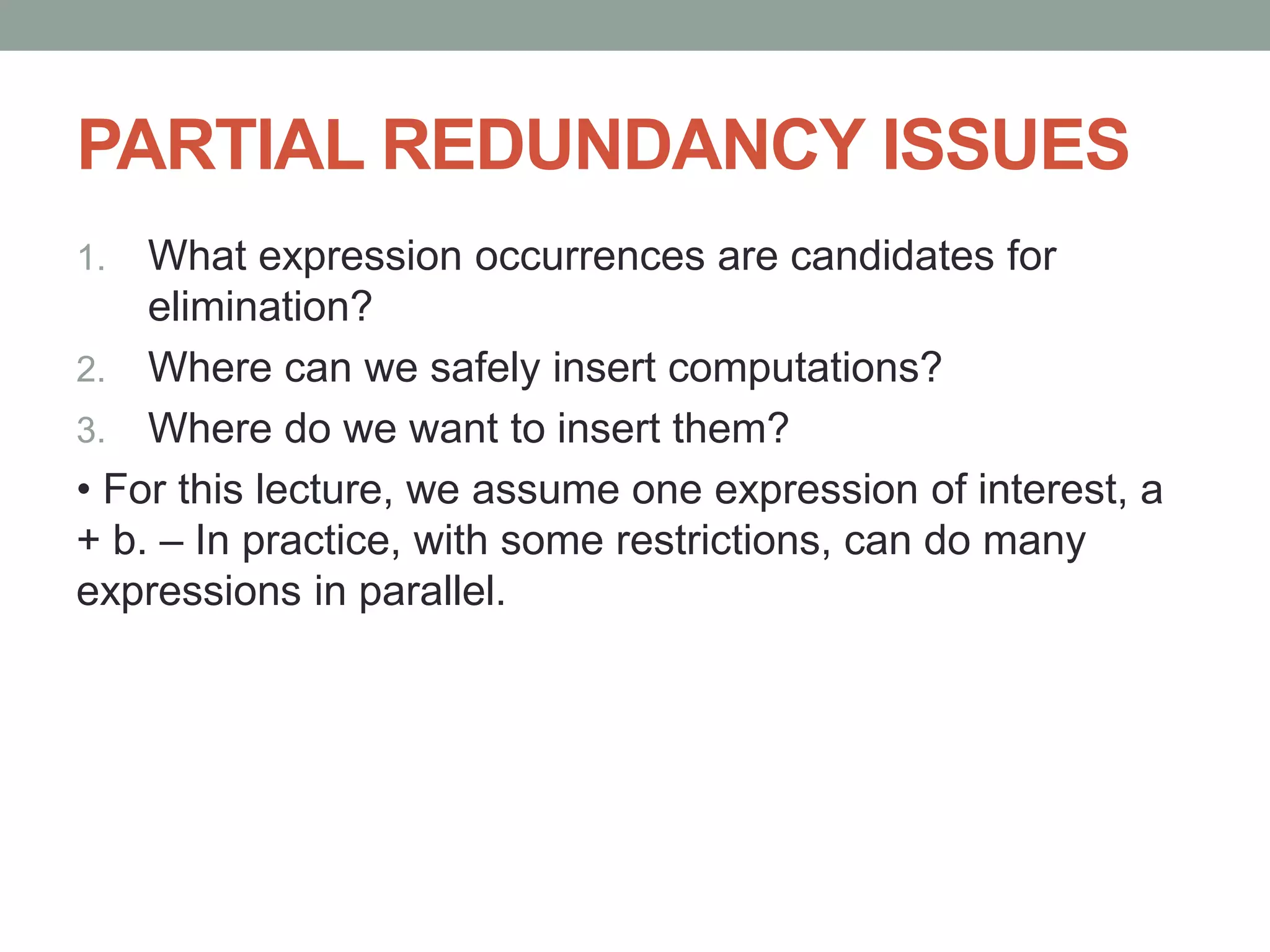 PARTIAL REDUNDANCY ISSUES

1. What expression occurrences are candidates for elimination?
2. Where can we safely insert computations?
3. Where do we want to insert them?

• For this lecture, we assume one expression of interest, a + b. – In practice, with some restrictions, can do many expressions in parallel.